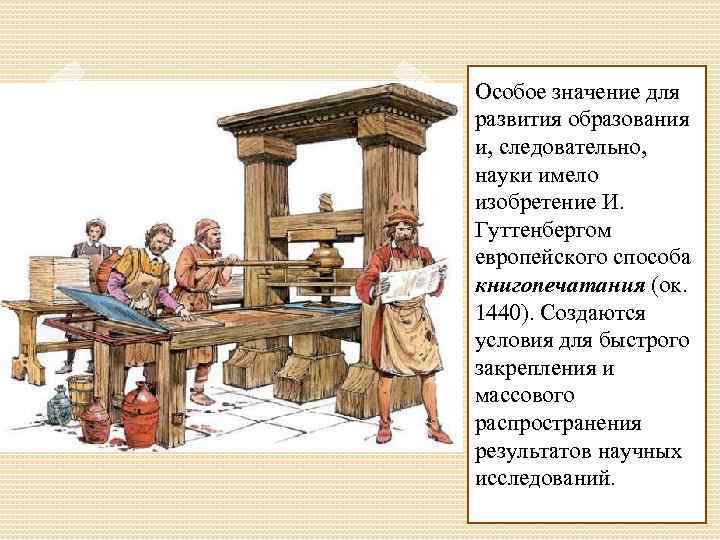 Особое значение для развития образования и, следовательно, науки имело изобретение И. Гуттенбергом европейского способа книгопечатания (ок. 1440). Создаются условия для быстрого закрепления и массового распространения результатов научных исследований.